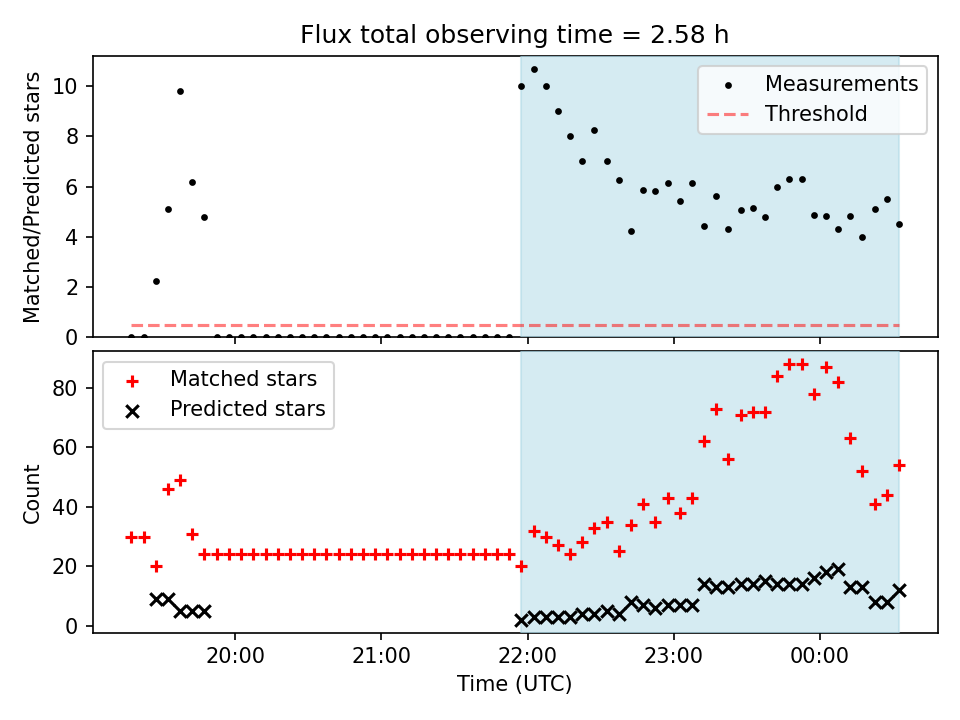 Flux total observing time = 2.58 h

Matched/Predicted stars

10
8
6
4
2
0

Measurements
Threshold

Count

80
60
40
20
0

Matched stars
Predicted stars

20:00
21:00
22:00
23:00
00:00

Time (UTC)